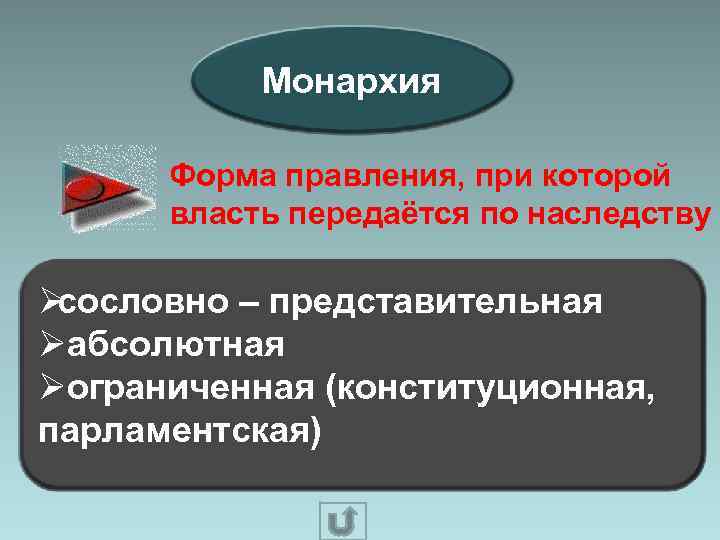 Монархия

Форма правления, при которой власть передаётся по наследству

➢сословно – представительная
➢абсолютная
➢ограниченная (конституционная, парламентская)